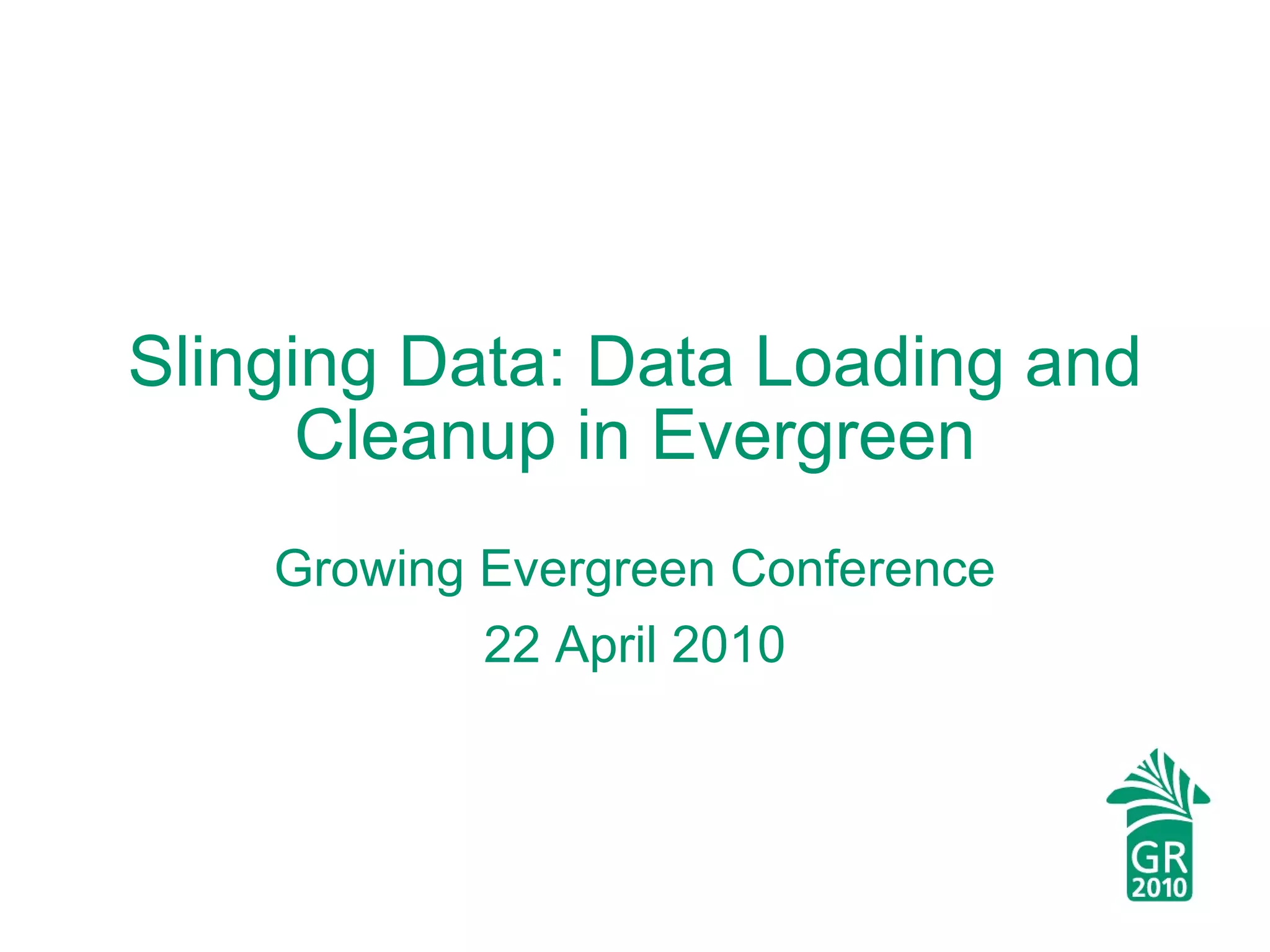 Slinging Data: Data Loading and Cleanup in Evergreen

Growing Evergreen Conference

22 April 2010

GR
2010